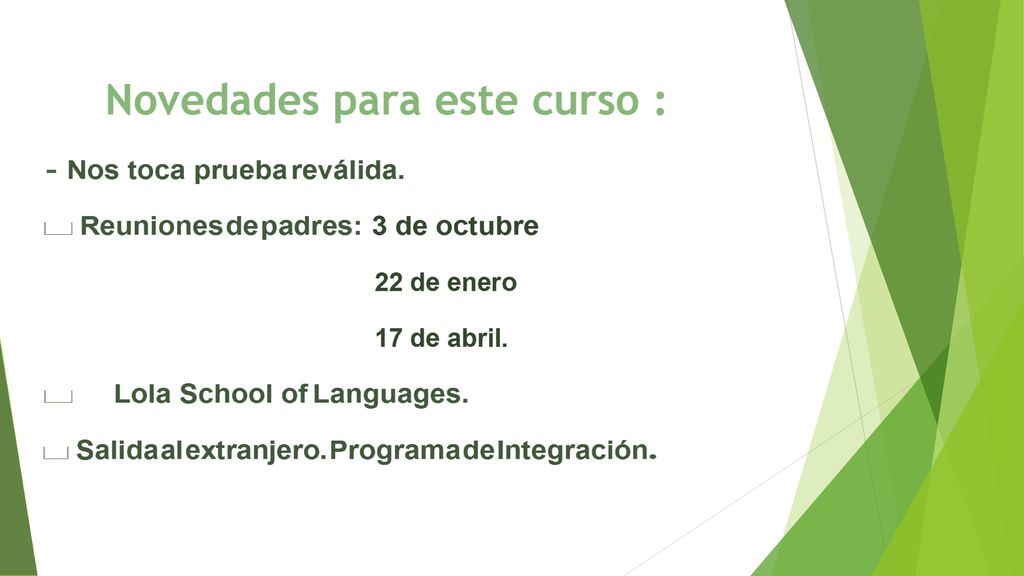 Novedades para este curso :

- Nos toca prueba reválida.

Reuniones de padres: 3 de octubre

22 de enero

17 de abril.

Lola School of Languages.

Salida al extranjero. Programa de Integración.